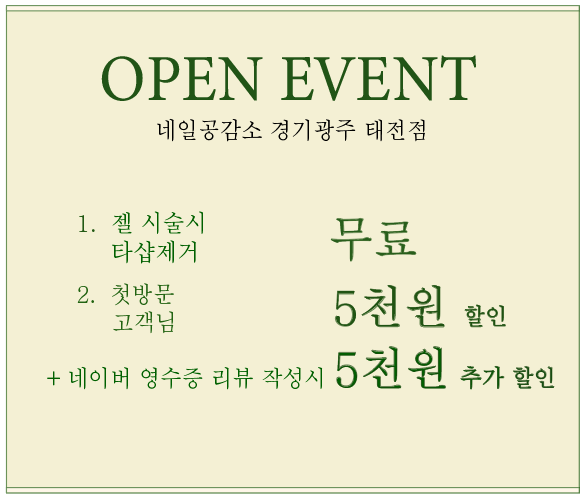 OPEN EVENT
네일공감소 경기광주 태전점

1. 젤 시술시 타샵제거 무료

2. 첫방문 고객님 5천원 할인

+ 네이버 영수증 리뷰 작성시 5천원 추가 할인